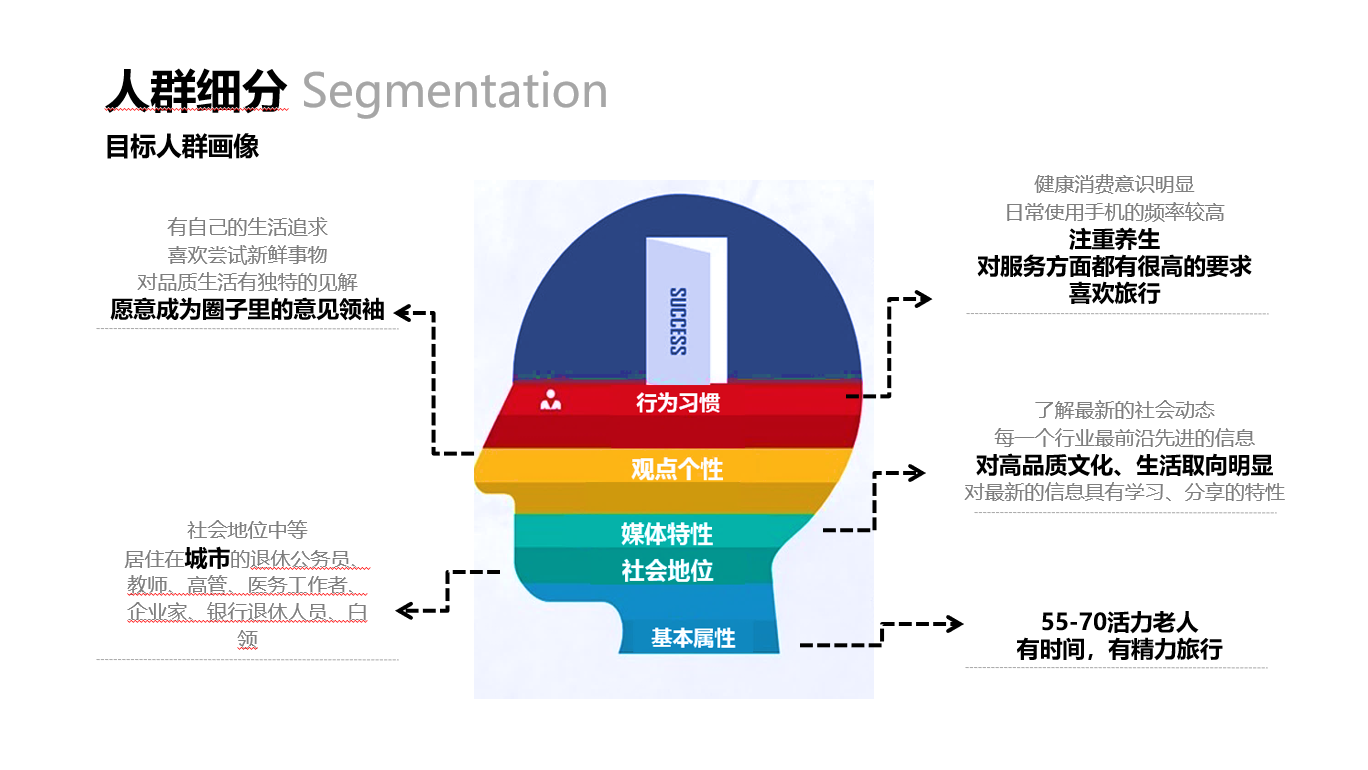 人群细分 Segmentation

目标人群画像

有自己的生活追求
喜欢尝试新鲜事物
对品质生活有独特的见解
愿意成为圈子里的意见领袖

社会地位中等
居住在城市的退休公务员、教师、高管、医务工作者、企业家、银行退休人员、白领

SUCCESS

行为习惯

观点个性

媒体特性

社会地位

基本属性

健康消费意识明显
日常使用手机的频率较高
注重养生
对服务方面都有很高的要求
喜欢旅行

了解最新的社会动态
每一个行业最前沿先进的信息
对高品质文化、生活取向明显
对最新的信息具有学习、分享的特性

55-70活力老人
有时间，有精力旅行